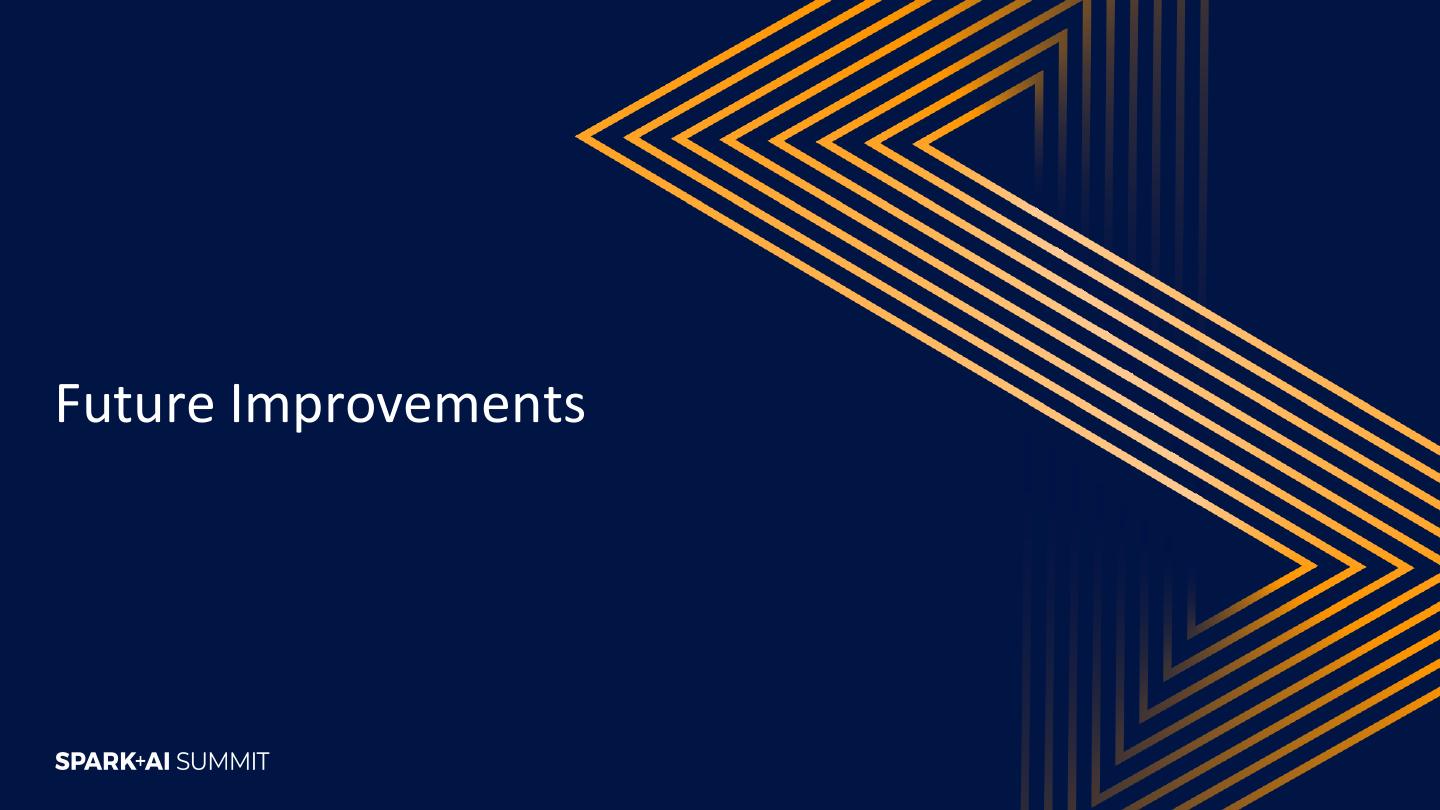 Future Improvements

SPARK+AI SUMMIT